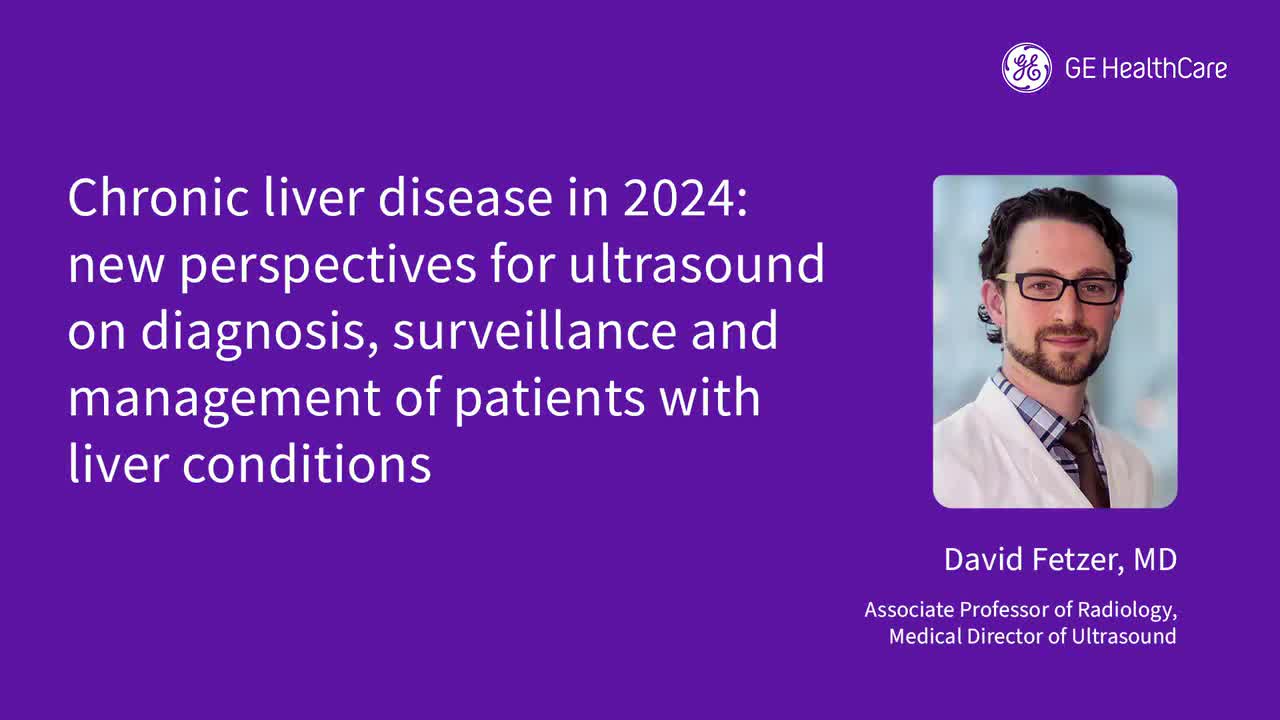 GE HealthCare

Chronic liver disease in 2024: new perspectives for ultrasound on diagnosis, surveillance and management of patients with liver conditions

David Fetzer, MD

Associate Professor of Radiology, Medical Director of Ultrasound